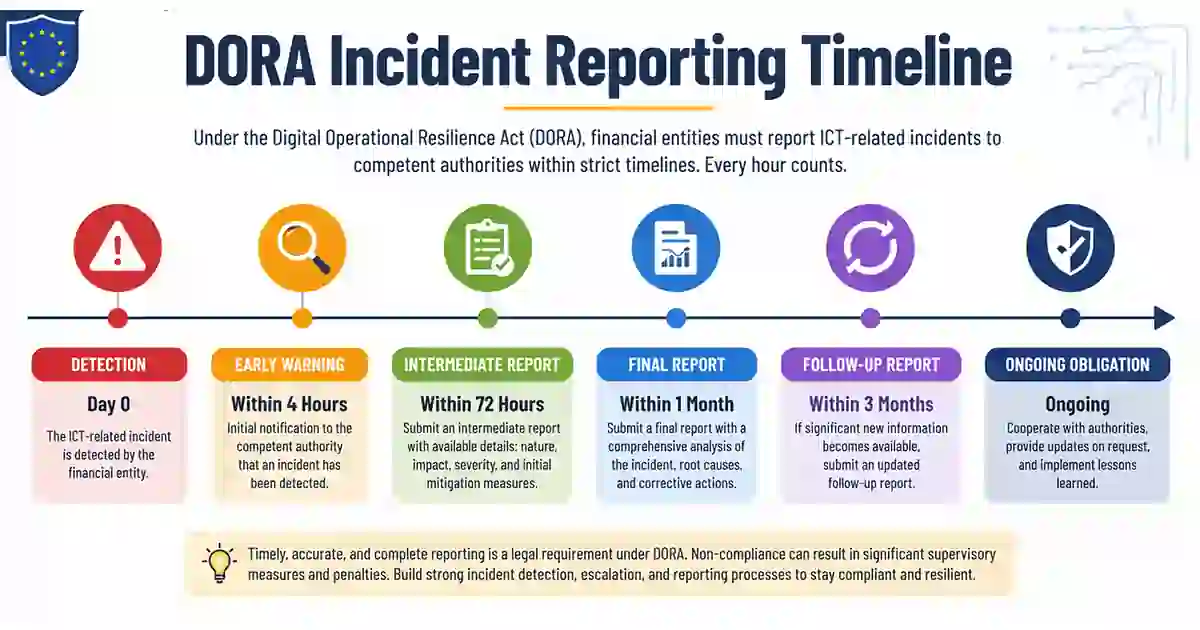 DORA Incident Reporting Timeline

Under the Digital Operational Resilience Act (DORA), financial entities must report ICT-related incidents to competent authorities within strict timelines. Every hour counts.

DETECTION
Day 0
The ICT-related incident is detected by the financial entity.

EARLY WARNING
Within 4 Hours
Initial notification to the competent authority that an incident has been detected.

INTERMEDIATE REPORT
Within 72 Hours
Submit an intermediate report with available details: nature, impact, severity, and initial mitigation measures.

FINAL REPORT
Within 1 Month
Submit a final report with a comprehensive analysis of the incident, root causes, and corrective actions.

FOLLOW-UP REPORT
Within 3 Months
If significant new information becomes available, submit an updated follow-up report.

ONGOING OBLIGATION
Ongoing
Cooperate with authorities, provide updates on request, and implement lessons learned.

Timely, accurate, and complete reporting is a legal requirement under DORA. Non-compliance can result in significant supervisory measures and penalties. Build strong incident detection, escalation, and reporting processes to stay compliant and resilient.